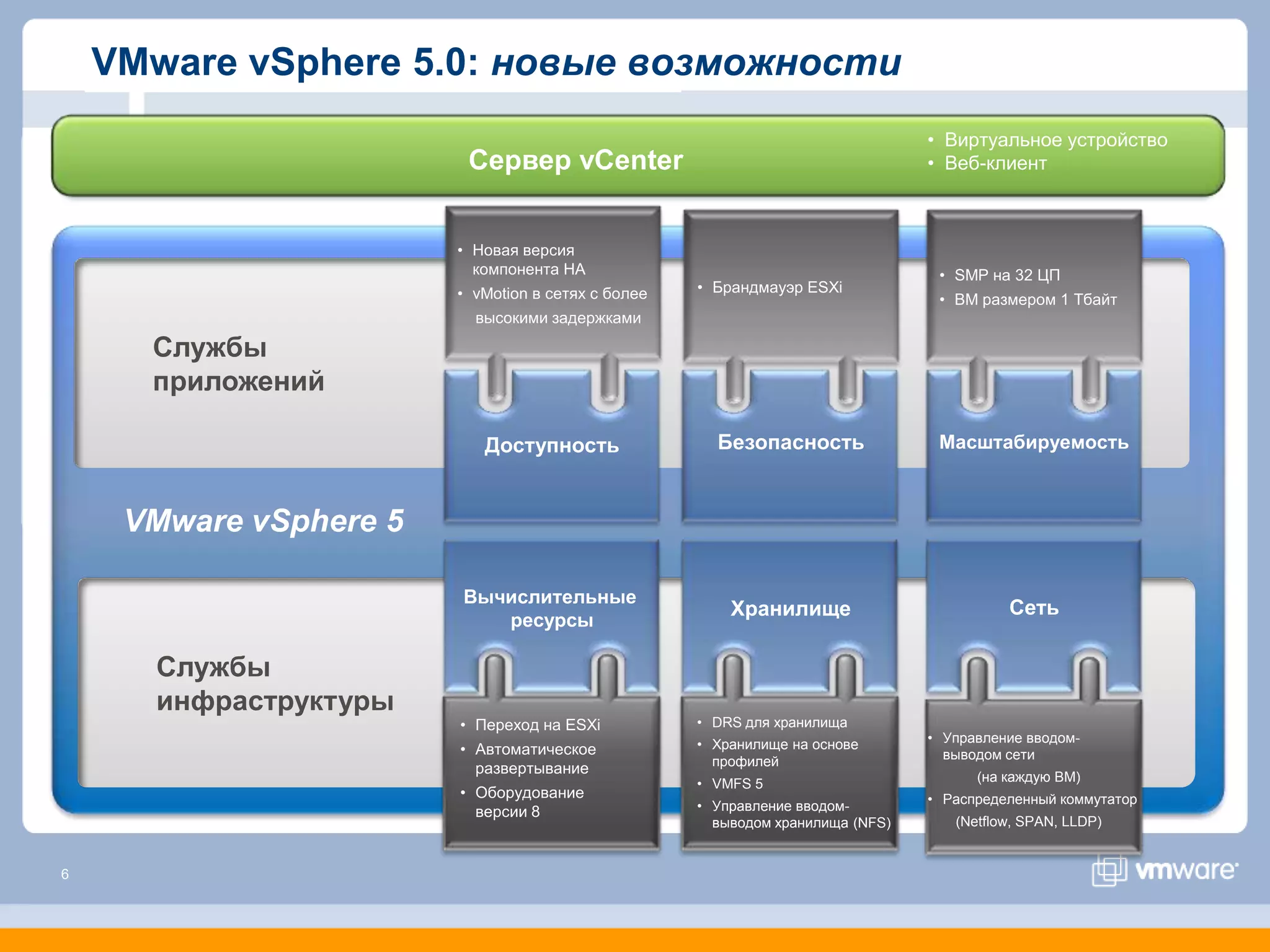 VMware vSphere 5.0: новые возможности

Сервер vCenter

• Виртуальное устройство
• Веб-клиент

Службы приложений

• Новая версия компонента HA
• vMotion в сетях с более высокими задержками

Доступность

• Брандмауэр ESXi

Безопасность

• SMP на 32 ЦП
• ВМ размером 1 Тбайт

Масштабируемость

VMware vSphere 5

Службы инфраструктуры

Вычислительные ресурсы

• Переход на ESXi
• Автоматическое развертывание
• Оборудование версии 8

Хранилище

• DRS для хранилища
• Хранилище на основе профилей
• VMFS 5
• Управление вводом-выводом хранилища (NFS)

Сеть

• Управление вводом-выводом сети (на каждую ВМ)
• Распределенный коммутатор (Netflow, SPAN, LLDP)

6

vmware